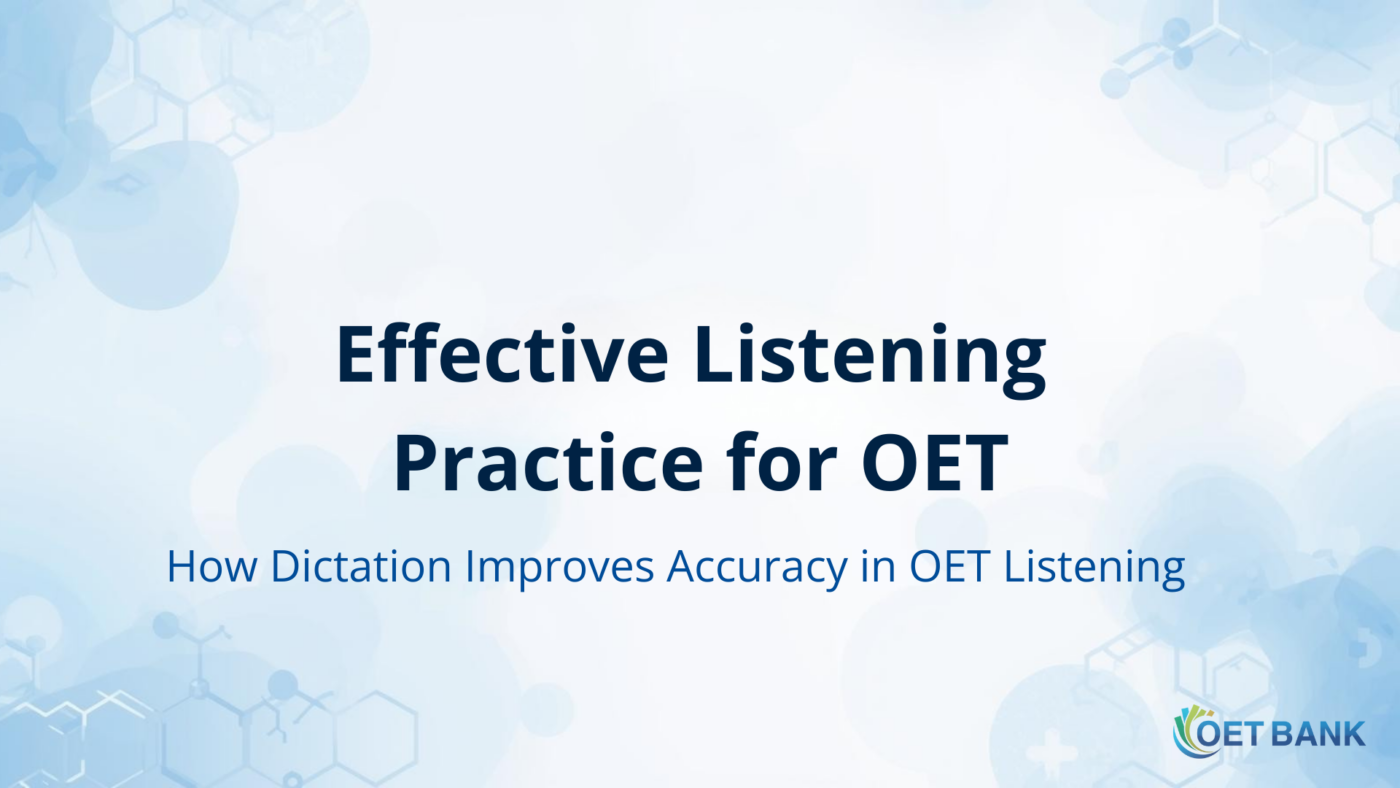 Effective Listening Practice for OET

How Dictation Improves Accuracy in OET Listening

OET BANK